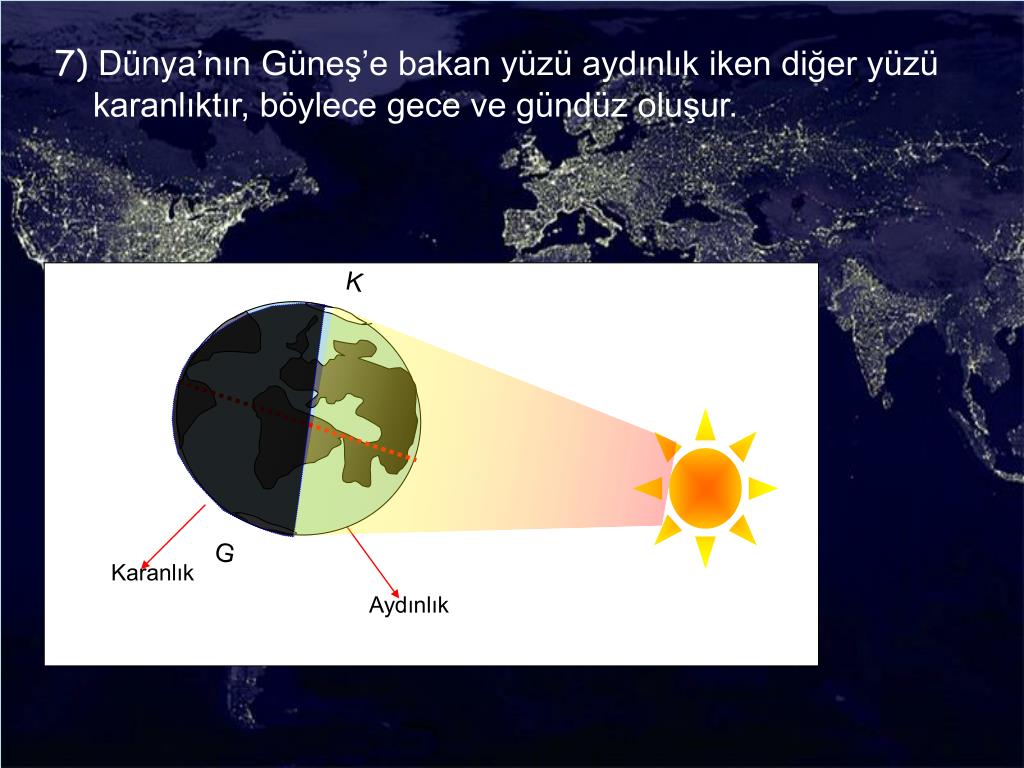 7) Dünya'nın Güneş'e bakan yüzü aydınlık iken diğer yüzü karanlıktır, böylece gece ve gündüz oluşur.

K

G

Karanlık

Aydınlık